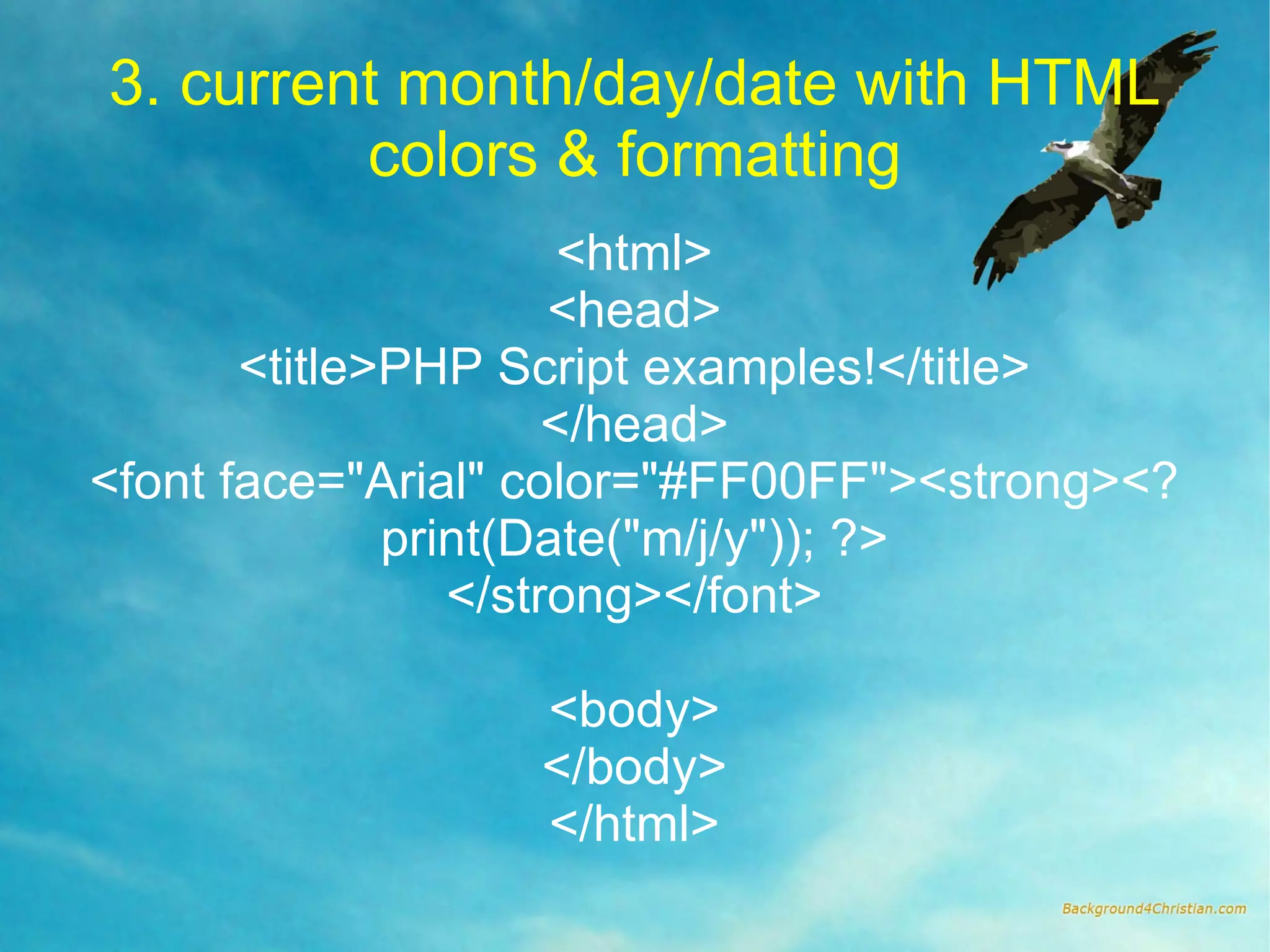 3. current month/day/date with HTML colors & formatting

<html>
<head>
<title>PHP Script examples!</title>
</head>
<font face="Arial" color="#FF00FF"><strong><? print(Date("m/j/y")); ?>
</strong></font>

<body>
</body>
</html>

Background4Christian.com